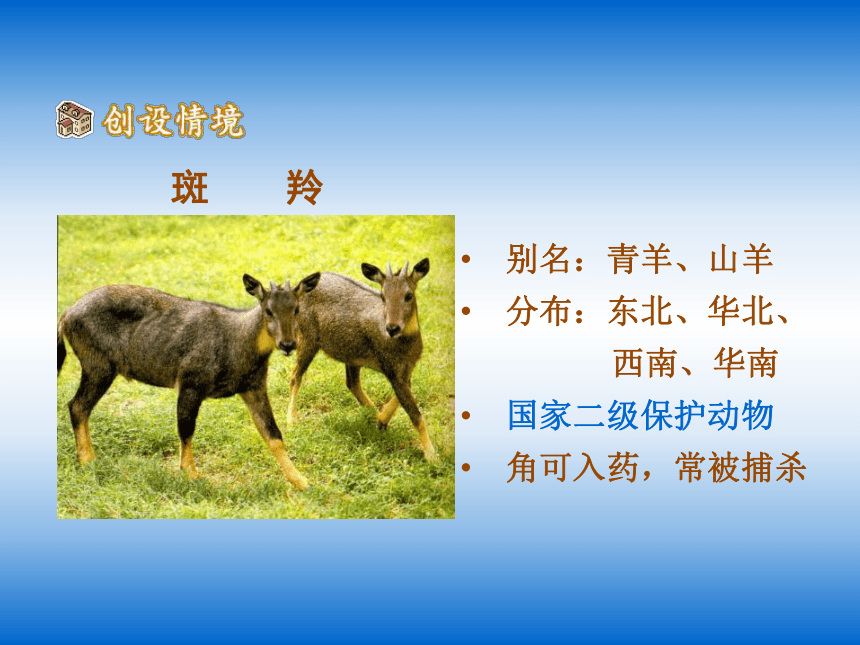 创设情境

斑　羚

• 别名：青羊、山羊
• 分布：东北、华北、西南、华南
• 国家二级保护动物
• 角可入药，常被捕杀